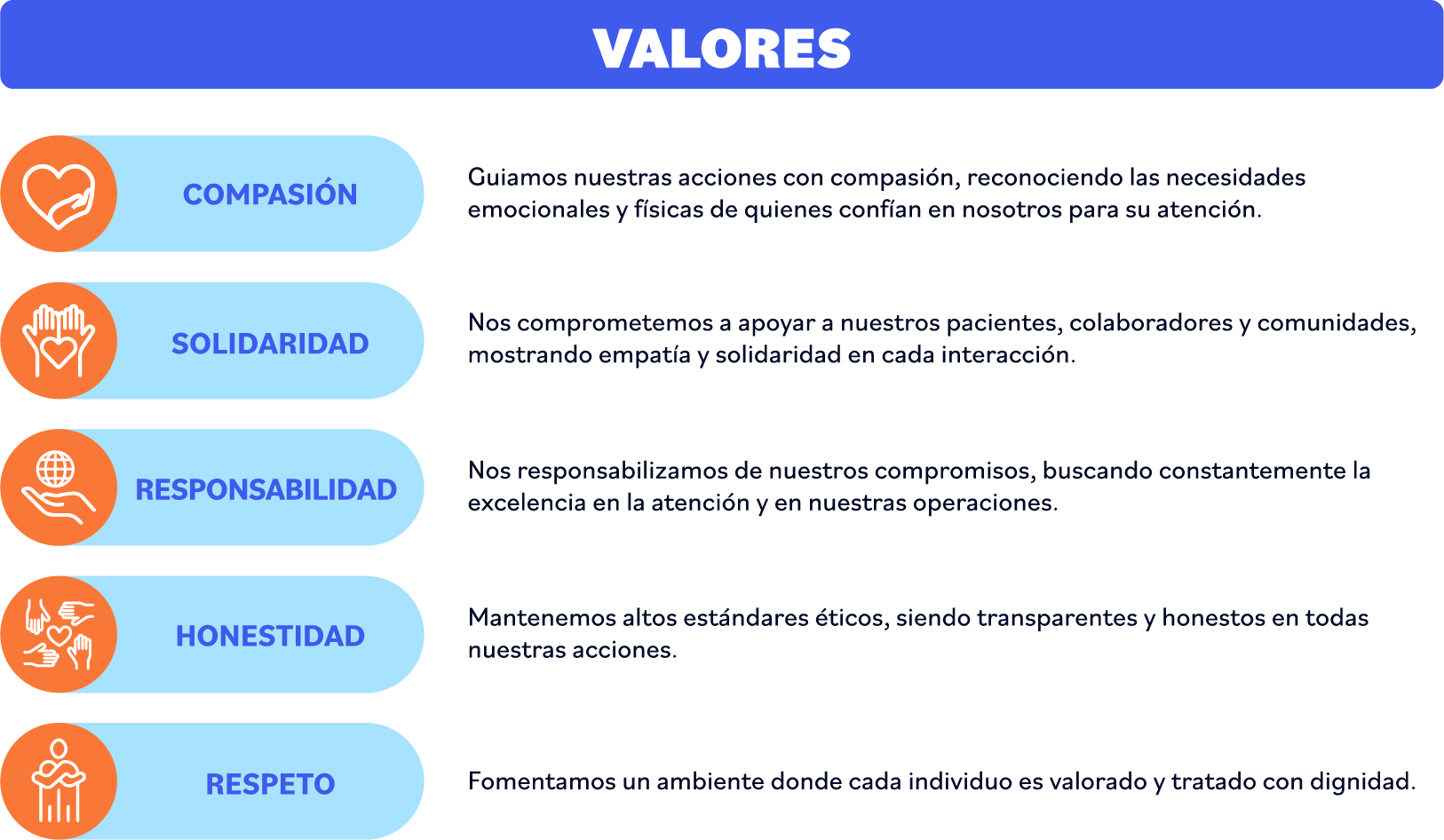 VALORES

COMPASIÓN

Guiamos nuestras acciones con compasión, reconociendo las necesidades emocionales y físicas de quienes confían en nosotros para su atención.

SOLIDARIDAD

Nos comprometemos a apoyar a nuestros pacientes, colaboradores y comunidades, mostrando empatía y solidaridad en cada interacción.

RESPONSABILIDAD

Nos responsabilizamos de nuestros compromisos, buscando constantemente la excelencia en la atención y en nuestras operaciones.

HONESTIDAD

Mantenemos altos estándares éticos, siendo transparentes y honestos en todas nuestras acciones.

RESPETO

Fomentamos un ambiente donde cada individuo es valorado y tratado con dignidad.